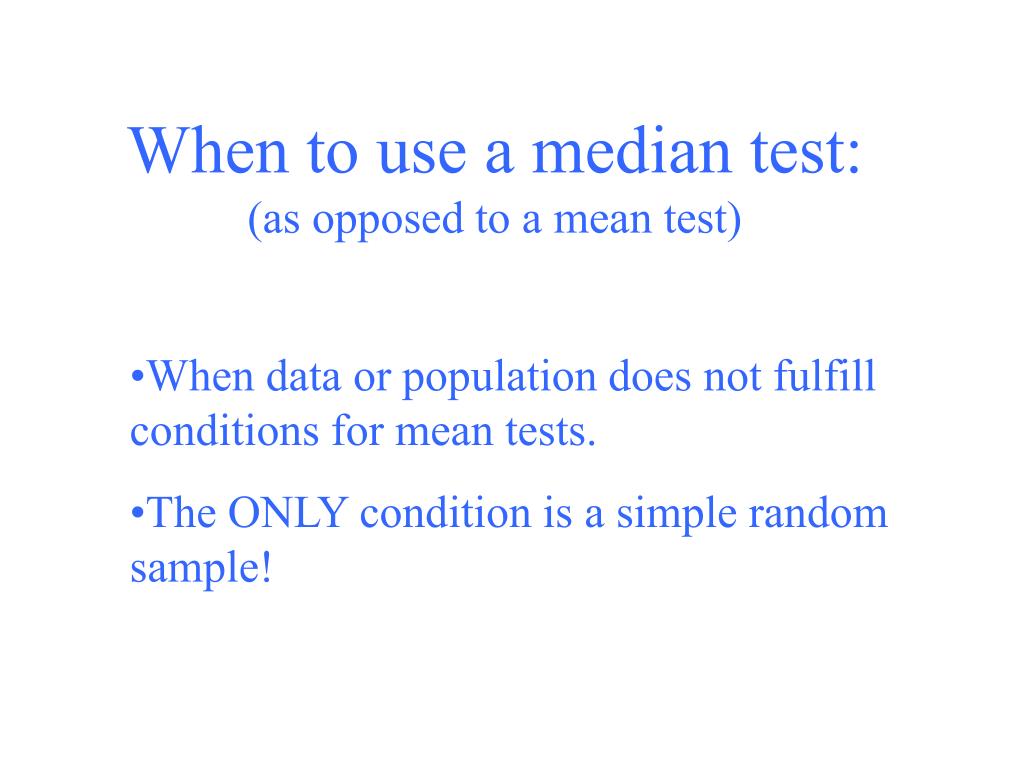 When to use a median test:
(as opposed to a mean test)

•When data or population does not fulfill conditions for mean tests.

•The ONLY condition is a simple random sample!